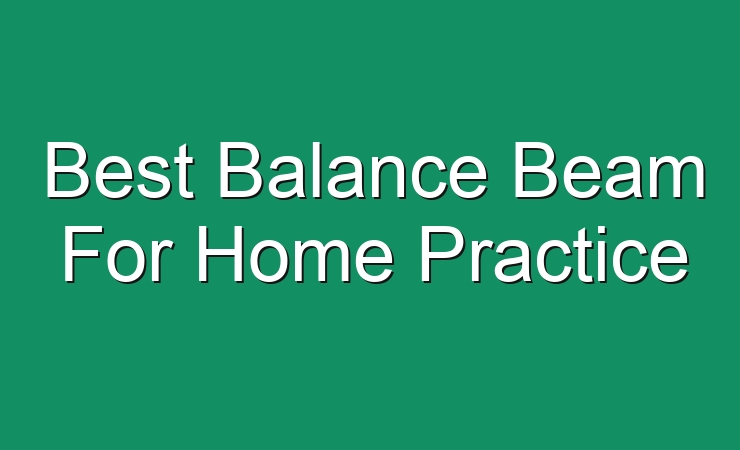 Best Balance Beam For Home Practice